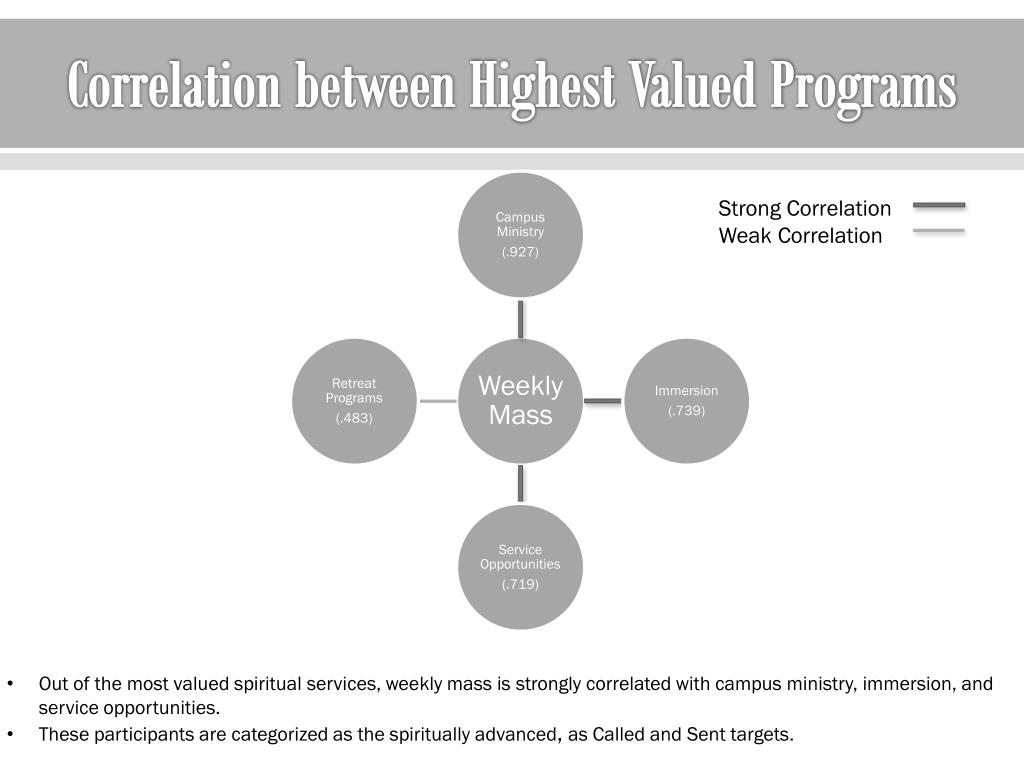 Correlation between Highest Valued Programs

Strong Correlation
Weak Correlation

Campus Ministry
(.927)

Retreat Programs
(.483)

Weekly Mass

Immersion
(.739)

Service Opportunities
(.719)

• Out of the most valued spiritual services, weekly mass is strongly correlated with campus ministry, immersion, and service opportunities.
• These participants are categorized as the spiritually advanced, as Called and Sent targets.